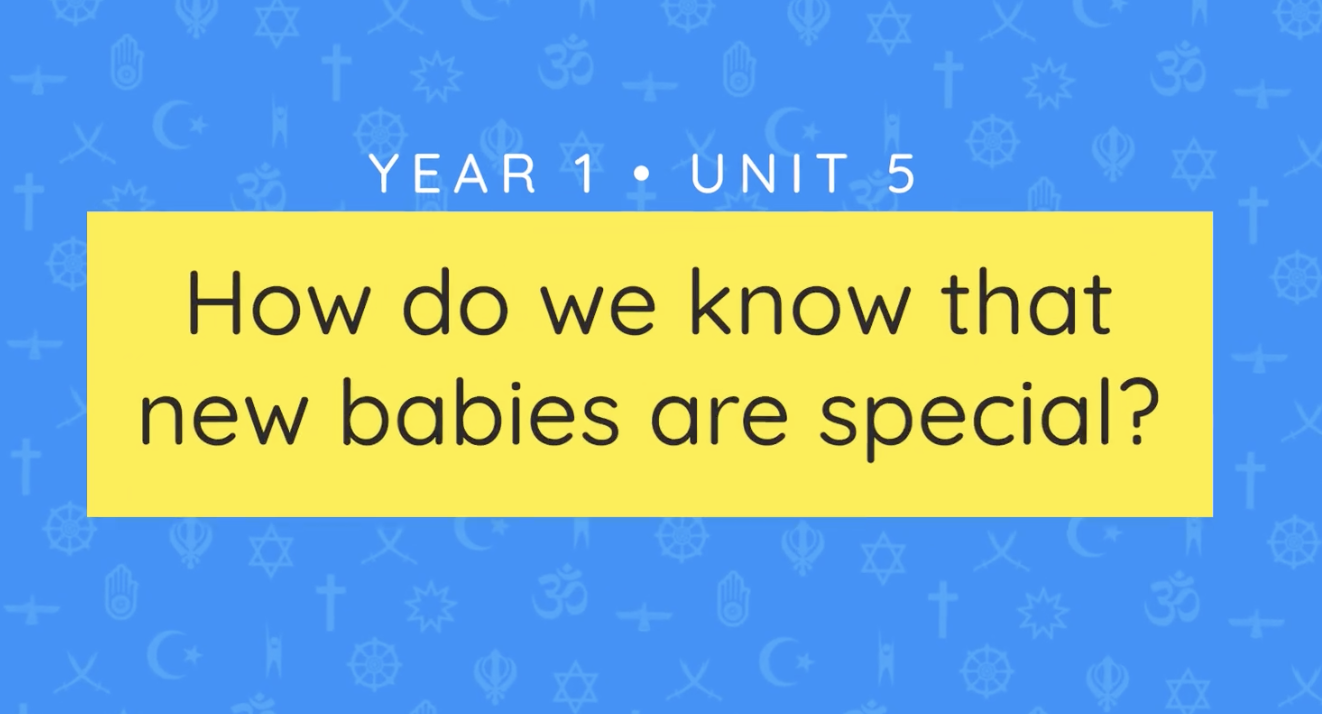 YEAR 1 • UNIT 5

How do we know that new babies are special?